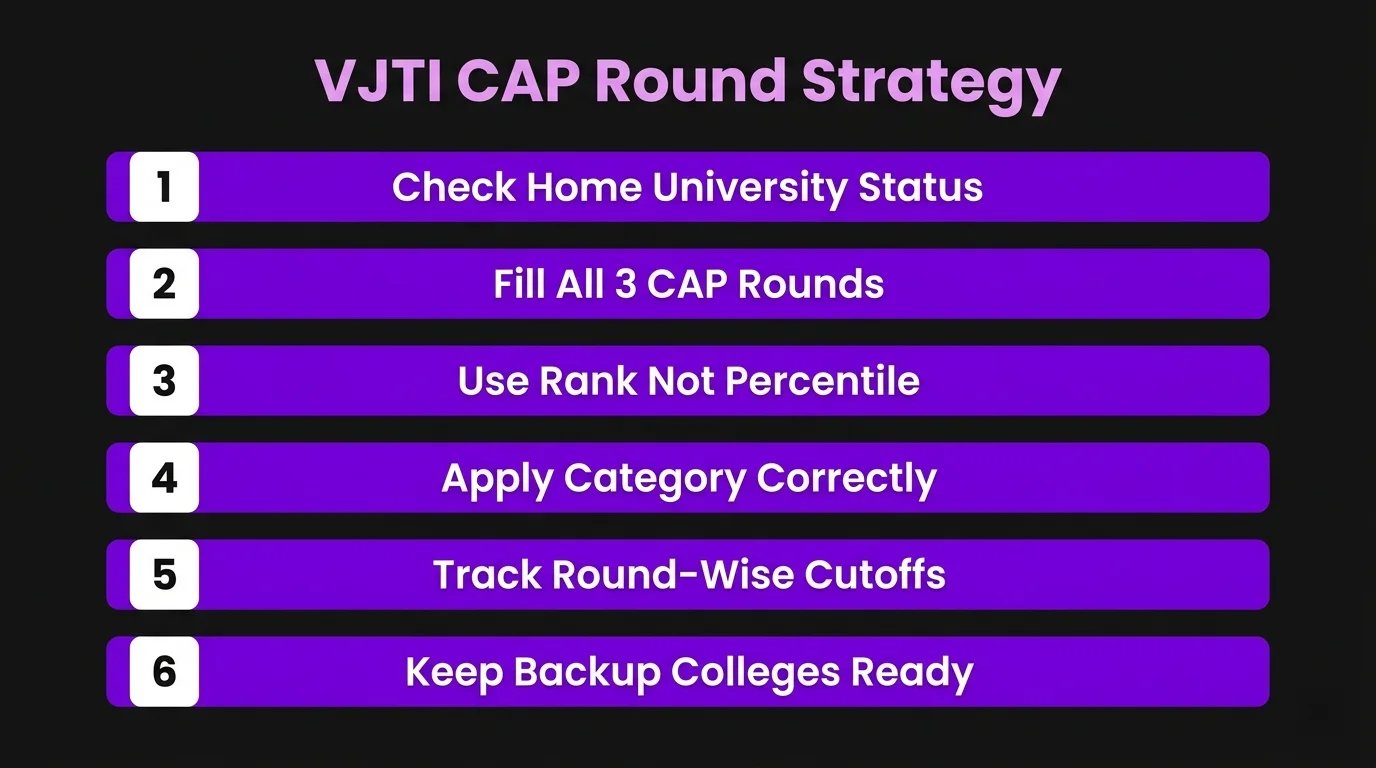 VJTI CAP Round Strategy

1 Check Home University Status

2 Fill All 3 CAP Rounds

3 Use Rank Not Percentile

4 Apply Category Correctly

5 Track Round-Wise Cutoffs

6 Keep Backup Colleges Ready